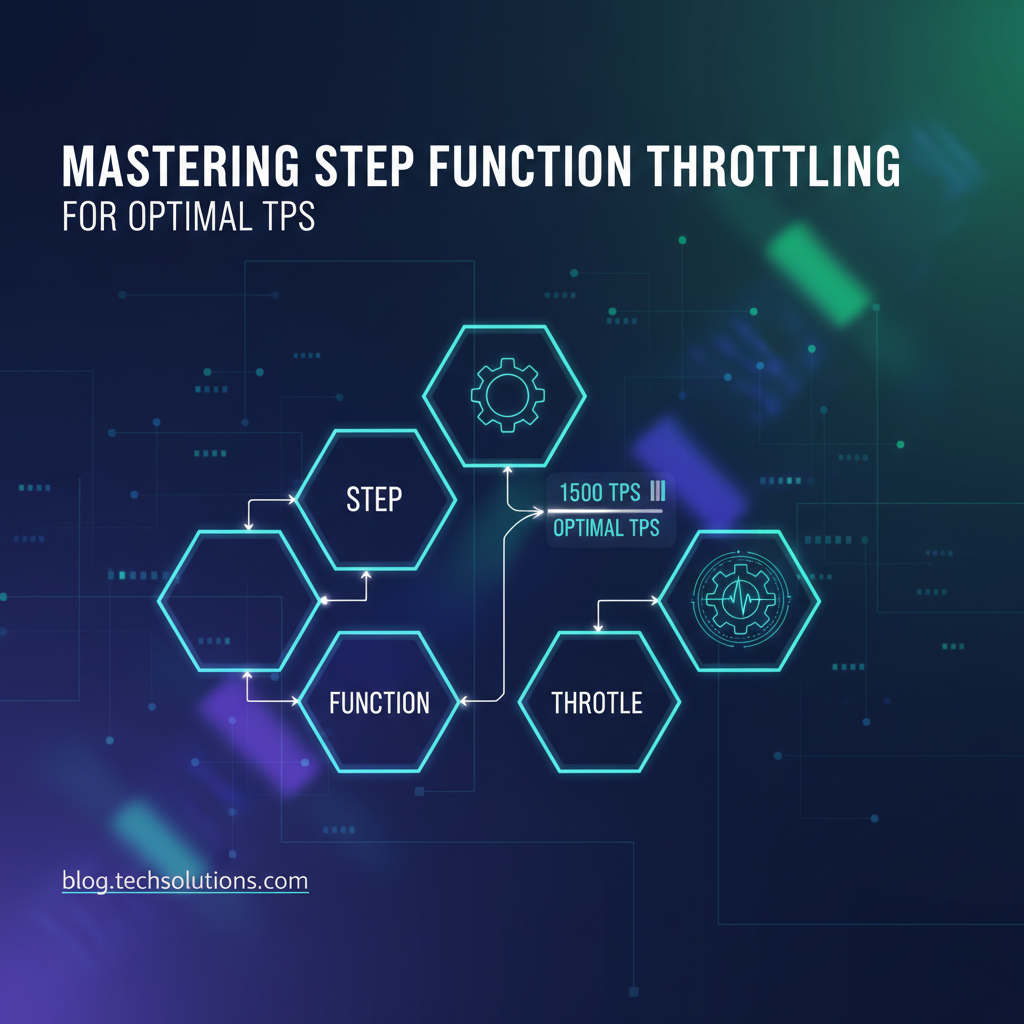 MASTERING STEP FUNCTION THROTTLING
FOR OPTIMAL TPS

STEP

1500 TPS
OPTIMAL TPS

FUNCTION

THROTLE

blog.techsolutions.com